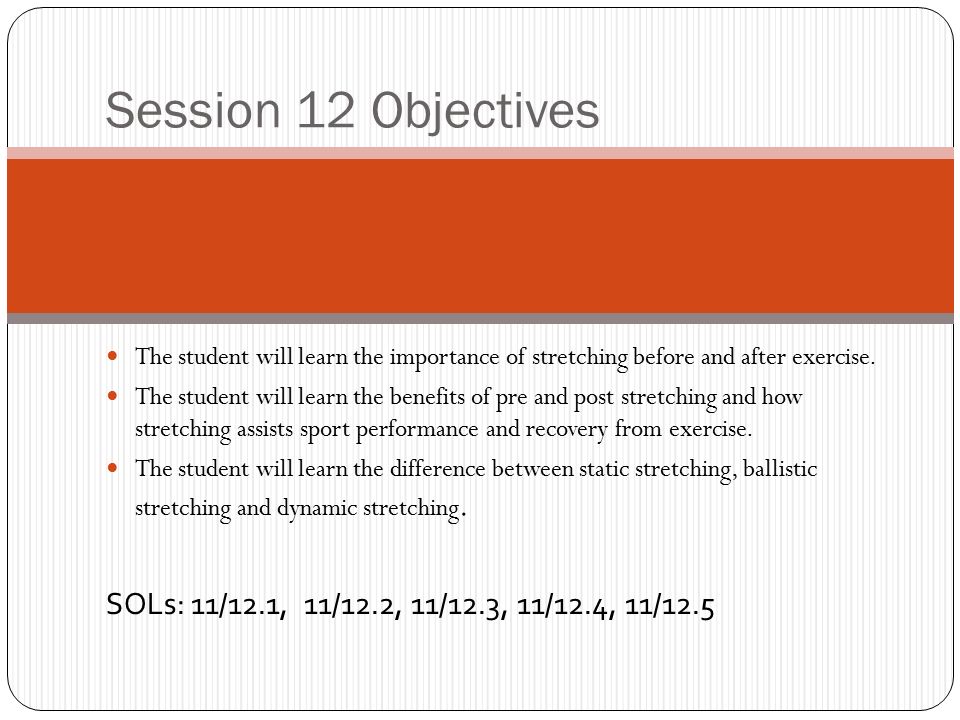 Session 12 Objectives

- The student will learn the importance of stretching before and after exercise.
- The student will learn the benefits of pre and post stretching and how stretching assists sport performance and recovery from exercise.
- The student will learn the difference between static stretching, ballistic stretching and dynamic stretching.

SOLs: 11/12.1, 11/12.2, 11/12.3, 11/12.4, 11/12.5